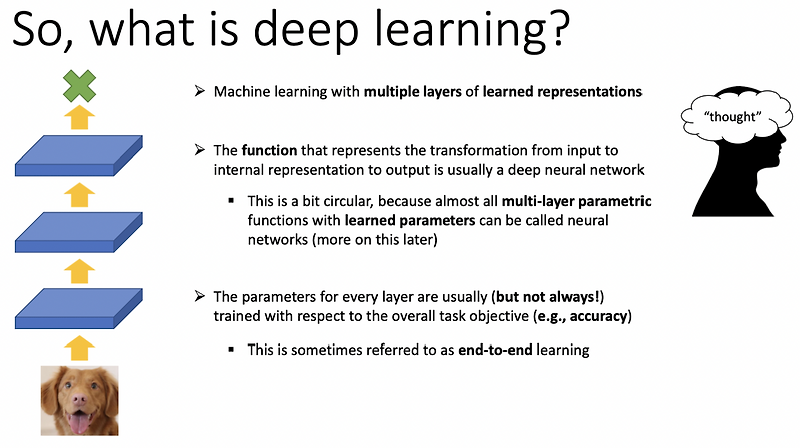 So, what is deep learning?

➢ Machine learning with multiple layers of learned representations

➢ The function that represents the transformation from input to internal representation to output is usually a deep neural network

▪ This is a bit circular, because almost all multi-layer parametric functions with learned parameters can be called neural networks (more on this later)

➢ The parameters for every layer are usually (but not always!) trained with respect to the overall task objective (e.g., accuracy)

▪ This is sometimes referred to as end-to-end learning

"thought"